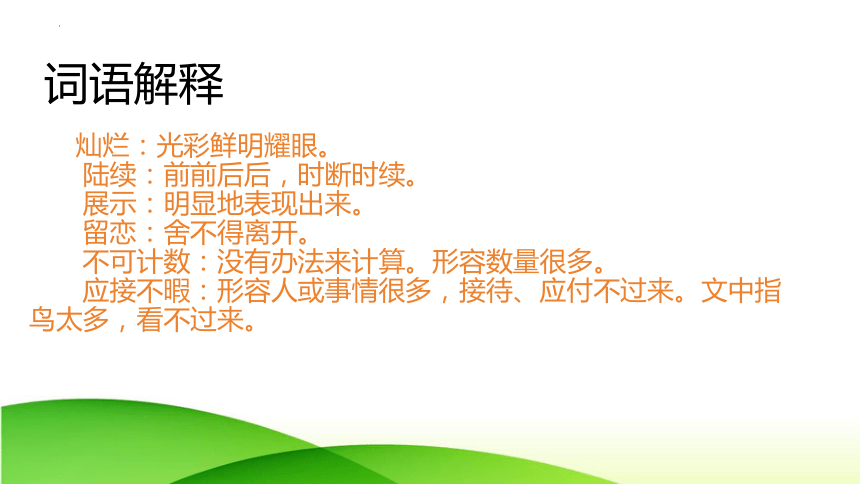 词语解释

灿烂：光彩鲜明耀眼。

陆续：前前后后，时断时续。

展示：明显地表现出来。

留恋：舍不得离开。

不可计数：没有办法来计算。形容数量很多。

应接不暇：形容人或事情很多，接待、应付不过来。文中指鸟太多，看不过来。